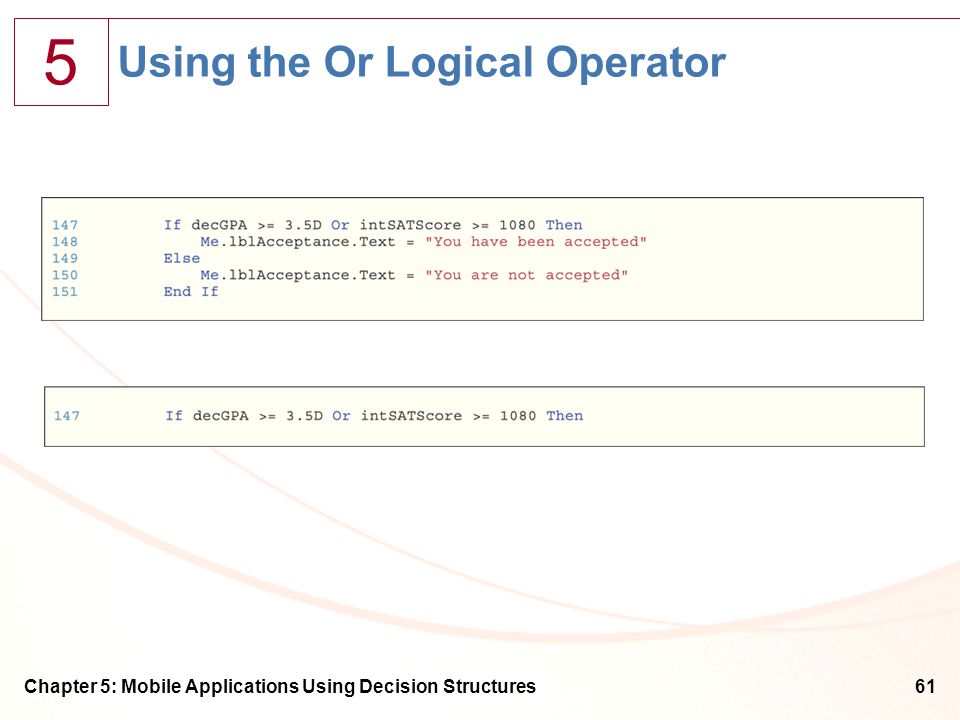 5

Using the Or Logical Operator

147 If decGPA >= 3.5D Or intSATScore >= 1080 Then
148 Me.lblAcceptance.Text = "You have been accepted"
149 Else
150 Me.lblAcceptance.Text = "You are not accepted"
151 End If

147 If decGPA >= 3.5D Or intSATScore >= 1080 Then

Chapter 5: Mobile Applications Using Decision Structures

61